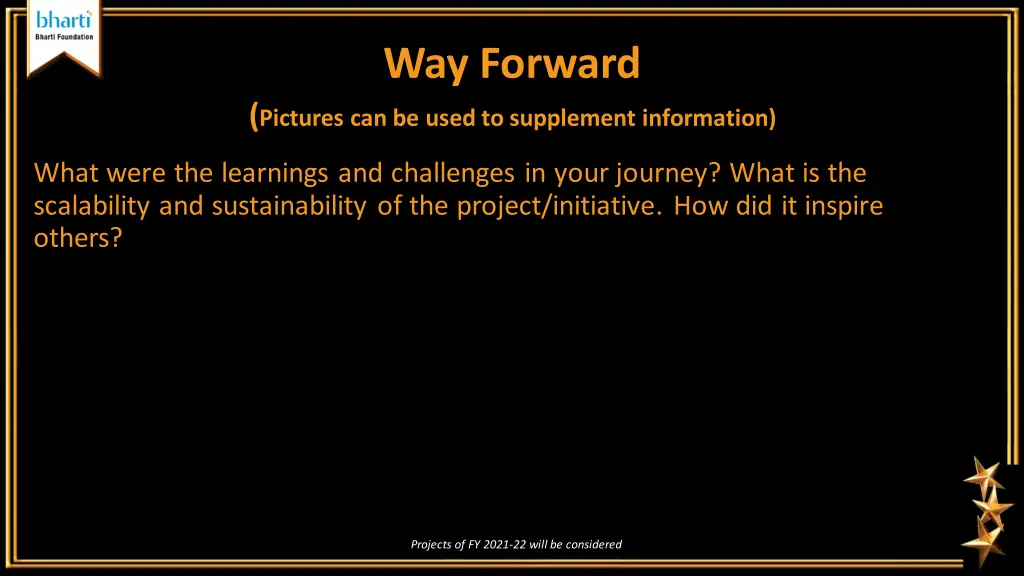 bharti
Bharti Foundation

Way Forward

(Pictures can be used to supplement information)

What were the learnings and challenges in your journey? What is the scalability and sustainability of the project/initiative. How did it inspire others?

Projects of FY 2021-22 will be considered